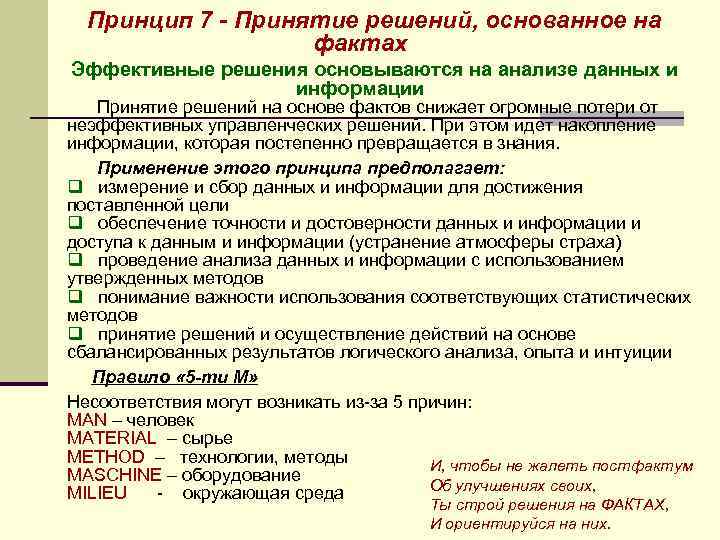 Принцип 7 - Принятие решений, основанное на фактах

Эффективные решения основываются на анализе данных и информации

Принятие решений на основе фактов снижает огромные потери от неэффективных управленческих решений. При этом идет накопление информации, которая постепенно превращается в знания.

Применение этого принципа предполагает:
❑ измерение и сбор данных и информации для достижения поставленной цели
❑ обеспечение точности и достоверности данных и информации и доступа к данным и информации (устранение атмосферы страха)
❑ проведение анализа данных и информации с использованием утвержденных методов
❑ понимание важности использования соответствующих статистических методов
❑ принятие решений и осуществление действий на основе сбалансированных результатов логического анализа, опыта и интуиции

Правило «5-ти М»

Несоответствия могут возникать из-за 5 причин:
MAN – человек
MATERIAL – сырье
METHOD – технологии, методы
MASCHINE – оборудование
MILIEU - окружающая среда

И, чтобы не жалеть постфактум
Об улучшениях своих,
Ты строй решения на ФАКТАХ,
И ориентируйся на них.